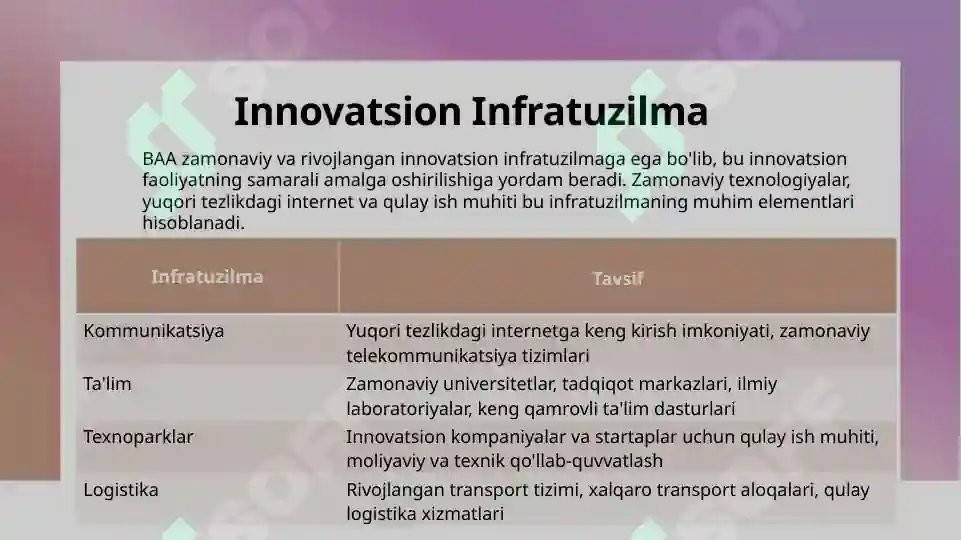 Innovatsion Infratuzilma

BAA zamonaviy va rivojlangan innovatsion infratuzilmaga ega bo'lib, bu innovatsion faoliyatning samarali amalga oshirilishiga yordam beradi. Zamonaviy texnologiyalar, yuqori tezlikdagi internet va qulay ish muhiti bu infratuzilmaning muhim elementlari hisoblanadi.

| Infratuzilma | Tavsif |
|---|---|
| Kommunikatsiya | Yuqori tezlikdagi internetga keng kirish imkoniyati, zamonaviy telekommunikatsiya tizimlari |
| Ta'lim | Zamonaviy universitetlar, tadqiqot markazlari, ilmiy laboratoriyalar, keng qamrovli ta'lim dasturlari |
| Texnoparklar | Innovatsion kompaniyalar va startaplar uchun qulay ish muhiti, moliyaviy va texnik qo'llab-quvvatlash |
| Logistika | Rivojlangan transport tizimi, xalqaro transport aloqalari, qulay logistika xizmatlari |